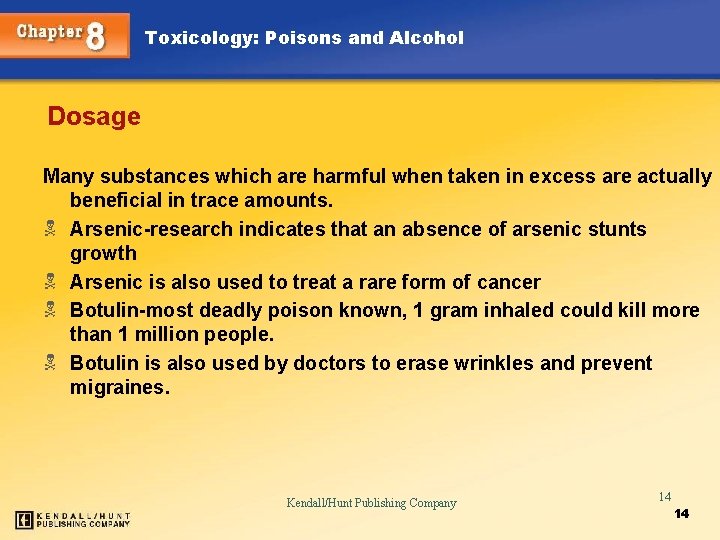 Chapter 8

Toxicology: Poisons and Alcohol

Dosage

Many substances which are harmful when taken in excess are actually beneficial in trace amounts.

Arsenic-research indicates that an absence of arsenic stunts growth

Arsenic is also used to treat a rare form of cancer

Botulin-most deadly poison known, 1 gram inhaled could kill more than 1 million people.

Botulin is also used by doctors to erase wrinkles and prevent migraines.

Kendall/Hunt Publishing Company

14

14

KENDALL/HUNT PUBLISHING COMPANY